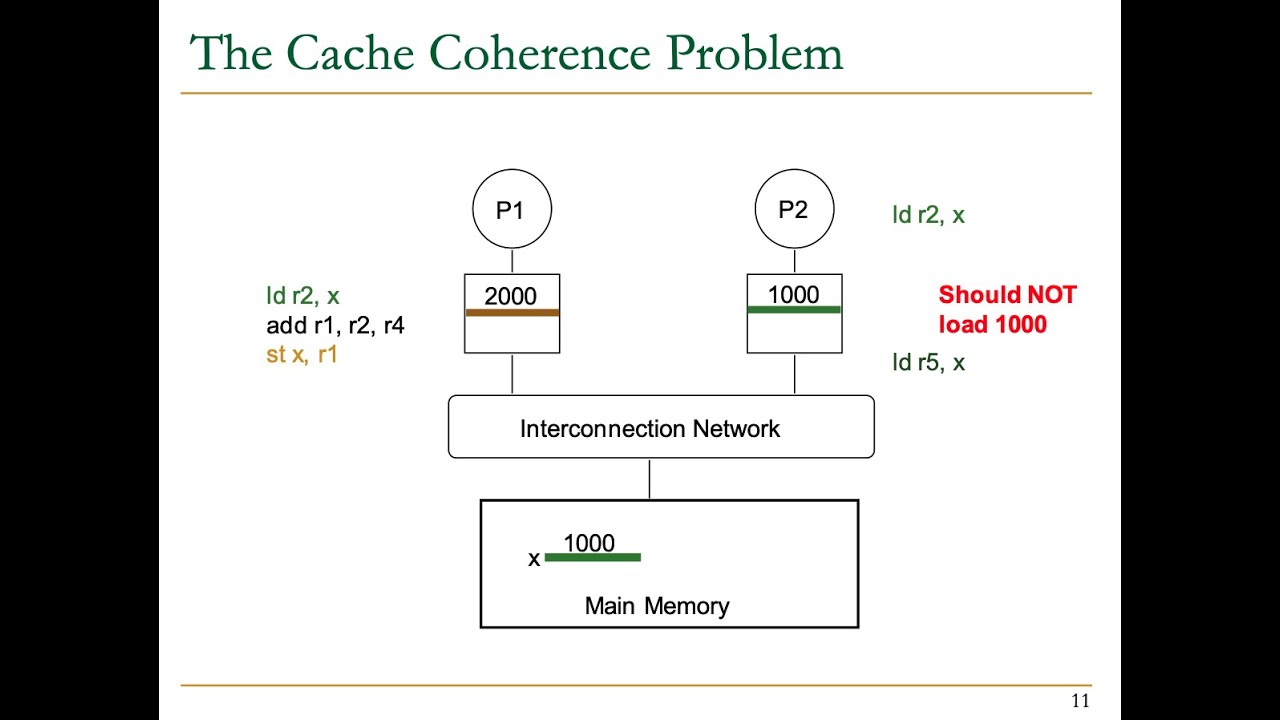 The Cache Coherence Problem

P1

P2

ld r2, x

ld r2, x
add r1, r2, r4
st x, r1

2000

1000

Should NOT load 1000

ld r5, x

Interconnection Network

x 1000

Main Memory

11